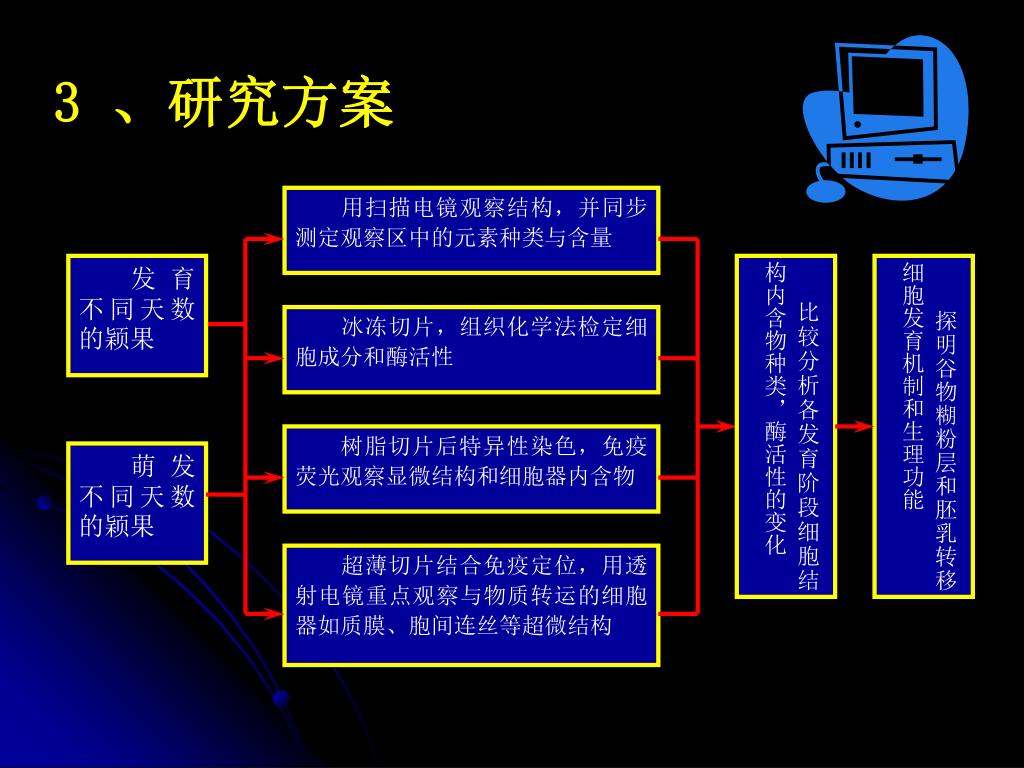 3 、研究方案

发育不同天数的颖果

萌发不同天数的颖果

用扫描电镜观察结构，并同步测定观察区中的元素种类与含量

冰冻切片，组织化学法检定细胞成分和酶活性

树脂切片后特异性染色，免疫荧光观察显微结构和细胞器内含物

超薄切片结合免疫定位，用透射电镜重点观察与物质转运的细胞器如质膜、胞间连丝等超微结构

比较分析各发育阶段细胞结构内含物种类，酶活性的变化

探明谷物糊粉层和胚乳转移细胞发育机制和生理功能